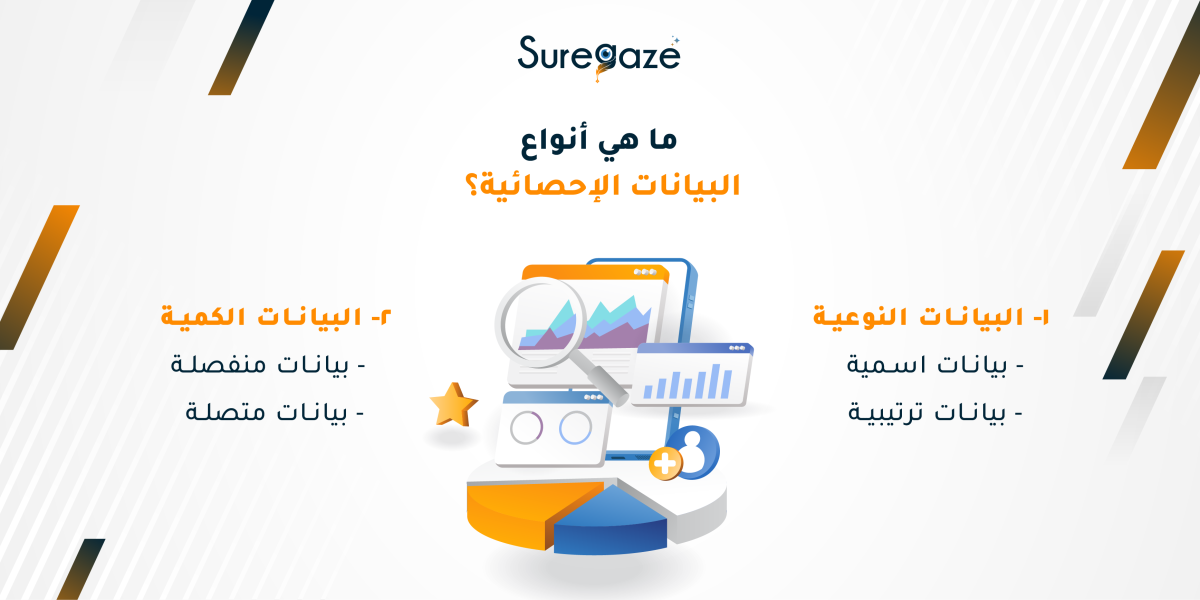 Suregaze

ما هي أنواع
البيانات الإحصائية؟

١- البيانات النوعية
- بيانات اسمية
- بيانات ترتيبية

٢- البيانات الكمية
- بيانات منفصلة
- بيانات متصلة